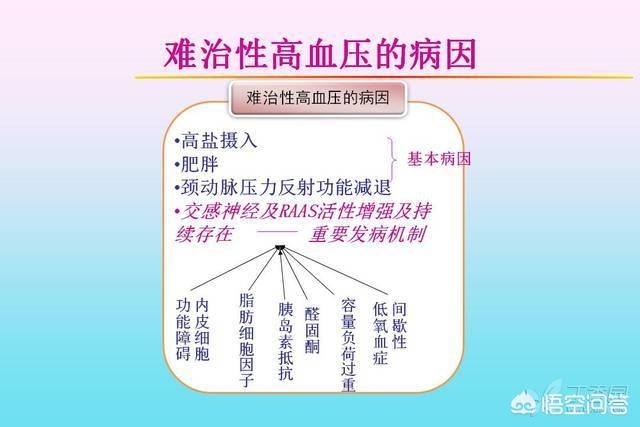 难治性高血压的病因

难治性高血压的病因

•高盐摄入
•肥胖
•颈动脉压力反射功能减退

基本病因

•交感神经及RAAS活性增强及持续存在 —— 重要发病机制

内皮细胞功能障碍

脂肪细胞因子

胰岛素抵抗

醛固酮

容量负荷过重

间歇性低氧血症

悟空问答